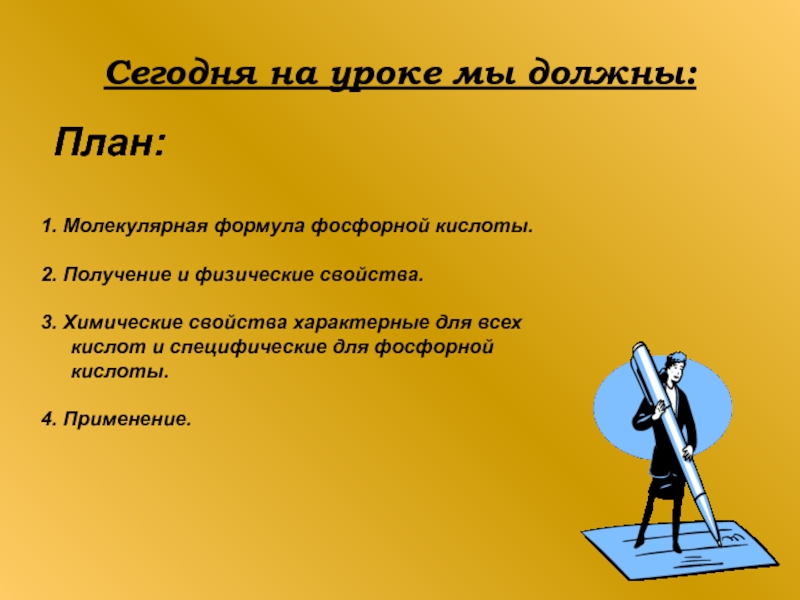 Сегодня на уроке мы должны:

План:

1. Молекулярная формула фосфорной кислоты.

2. Получение и физические свойства.

3. Химические свойства характерные для всех кислот и специфические для фосфорной кислоты.

4. Применение.